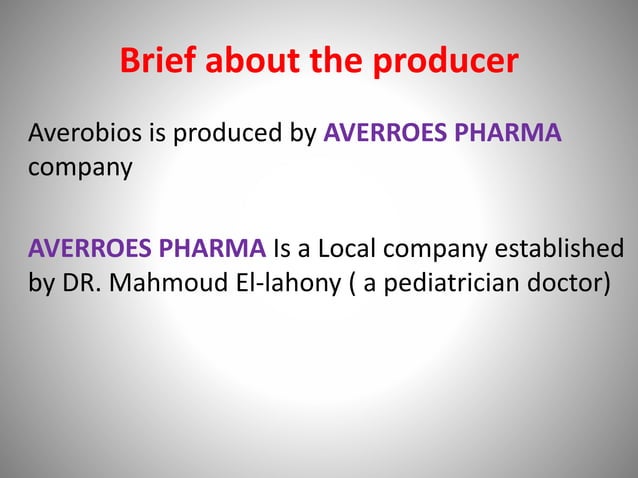 Brief about the producer

Averobios is produced by AVERROES PHARMA company

AVERROES PHARMA Is a Local company established by DR. Mahmoud El-lahony ( a pediatrician doctor)